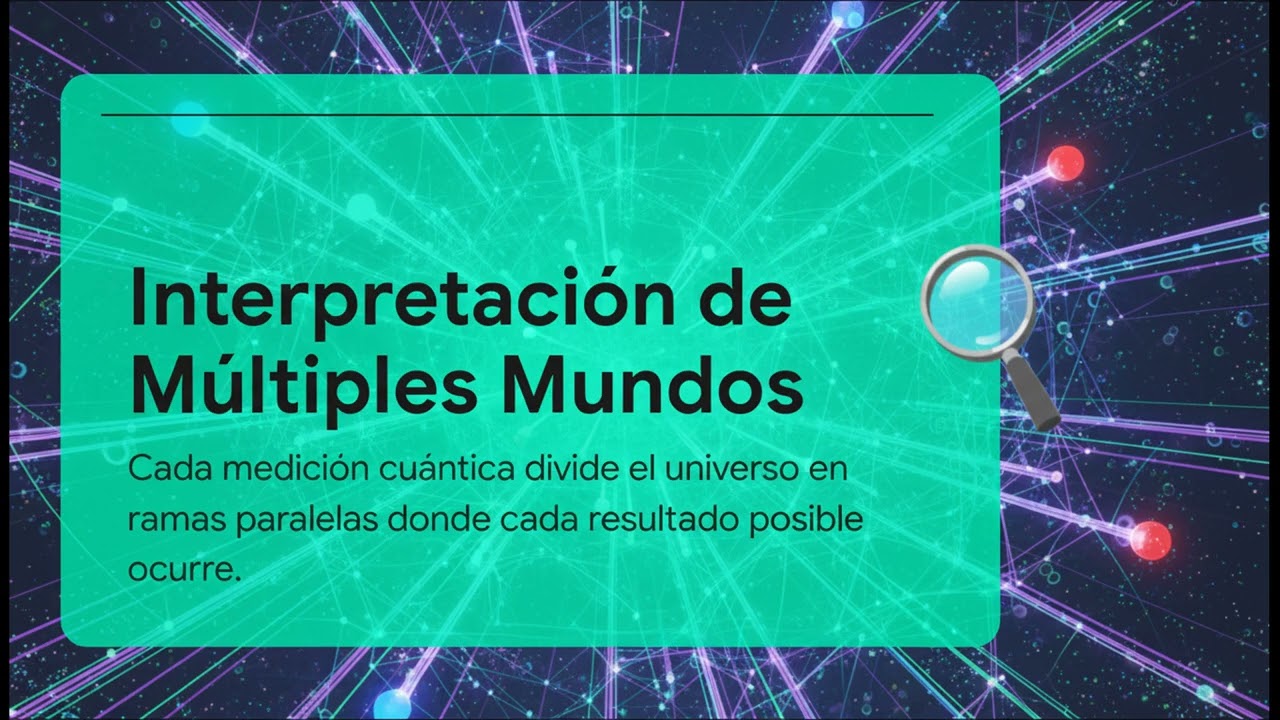 Interpretación de Múltiples Mundos

Cada medición cuántica divide el universo en ramas paralelas donde cada resultado posible ocurre.